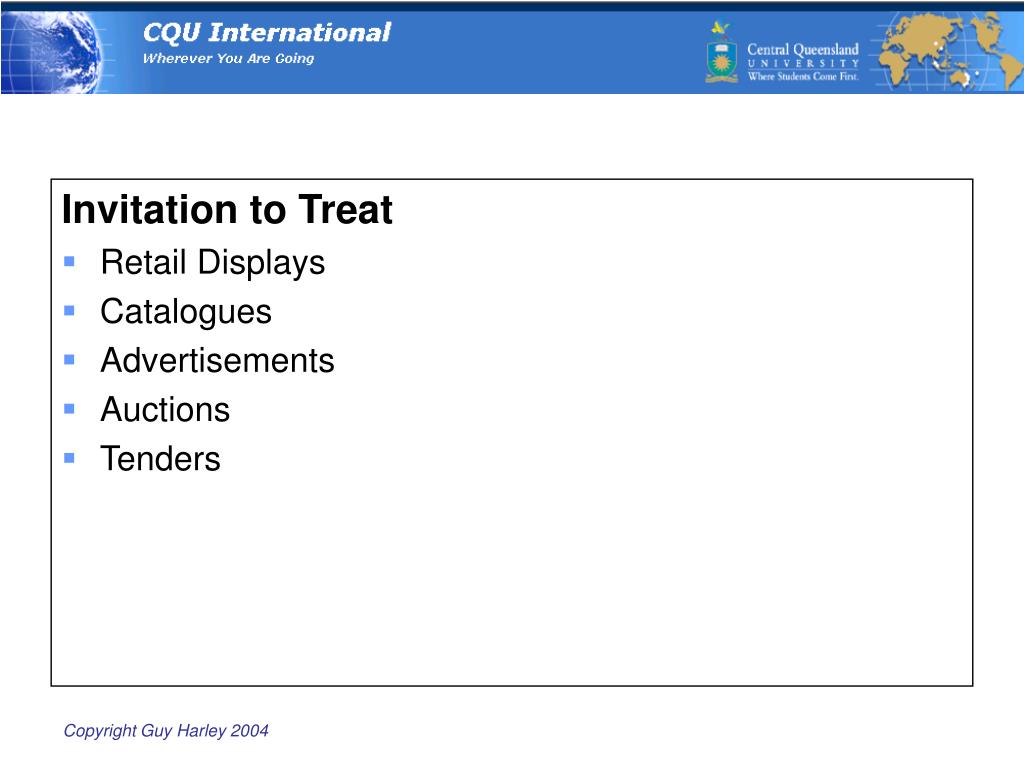 CQU International
Wherever You Are Going

Central Queensland
UNIVERSITY
Where Students Come First.

Invitation to Treat
- Retail Displays
- Catalogues
- Advertisements
- Auctions
- Tenders

Copyright Guy Harley 2004